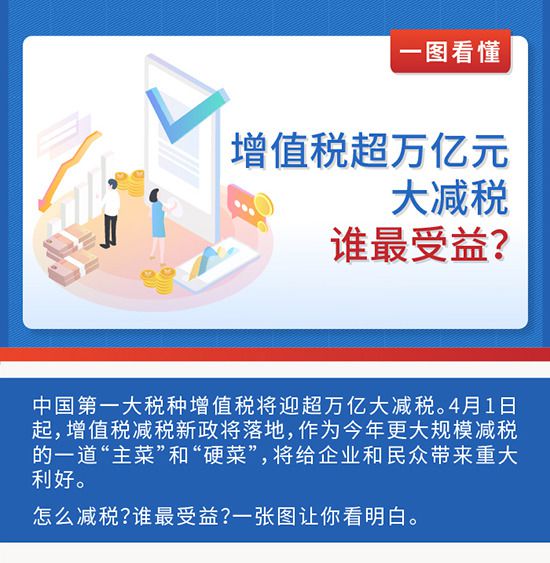 一图看懂

增值税超万亿元
大减税
谁最受益?

中国第一大税种增值税将迎超万亿大减税。4月1日起,增值税减税新政将落地,作为今年更大规模减税的一道“主菜”和“硬菜”,将给企业和民众带来重大利好。

怎么减税?谁最受益?一张图让你看明白。